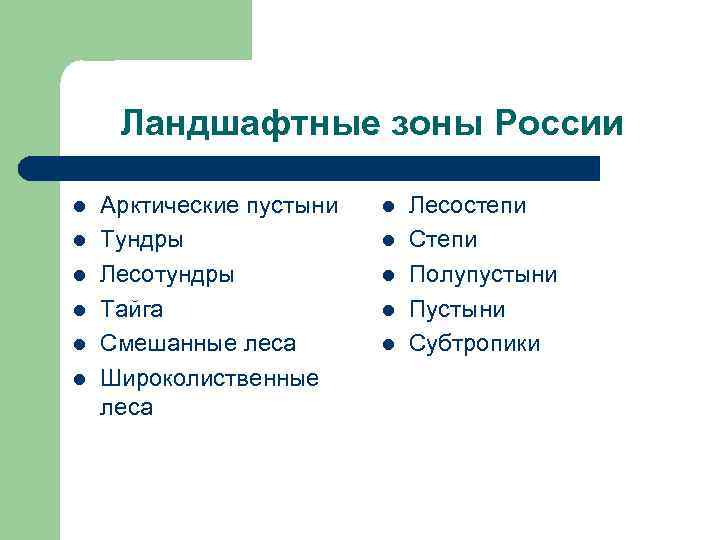 Ландшафтные зоны России

- Арктические пустыни
- Тундры
- Лесотундры
- Тайга
- Смешанные леса
- Широколиственные леса

- Лесостепи
- Степи
- Полупустыни
- Пустыни
- Субтропики